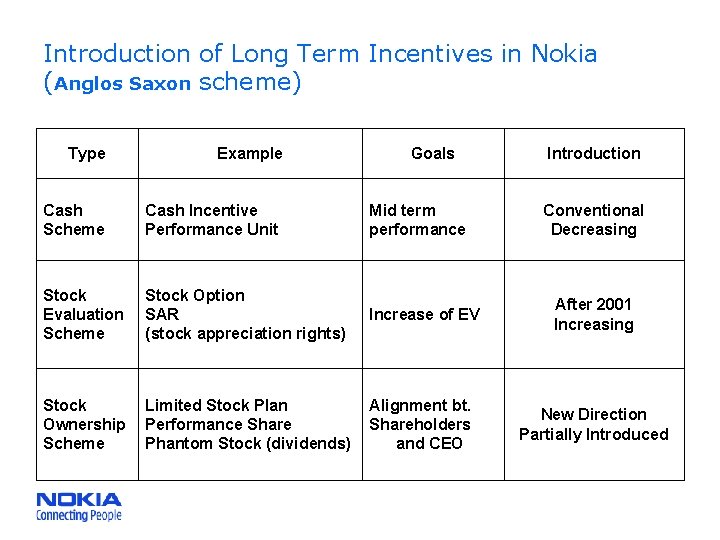 Introduction of Long Term Incentives in Nokia
(Anglos Saxon scheme)

| Type | Example | Goals | Introduction |
|---|---|---|---|
| Cash Scheme | Cash Incentive Performance Unit | Mid term performance | Conventional Decreasing |
| Stock Evaluation Scheme | Stock Option SAR (stock appreciation rights) | Increase of EV | After 2001 Increasing |
| Stock Ownership Scheme | Limited Stock Plan Performance Share Phantom Stock (dividends) | Alignment bt. Shareholders and CEO | New Direction Partially Introduced |

NOKIA
Connecting People